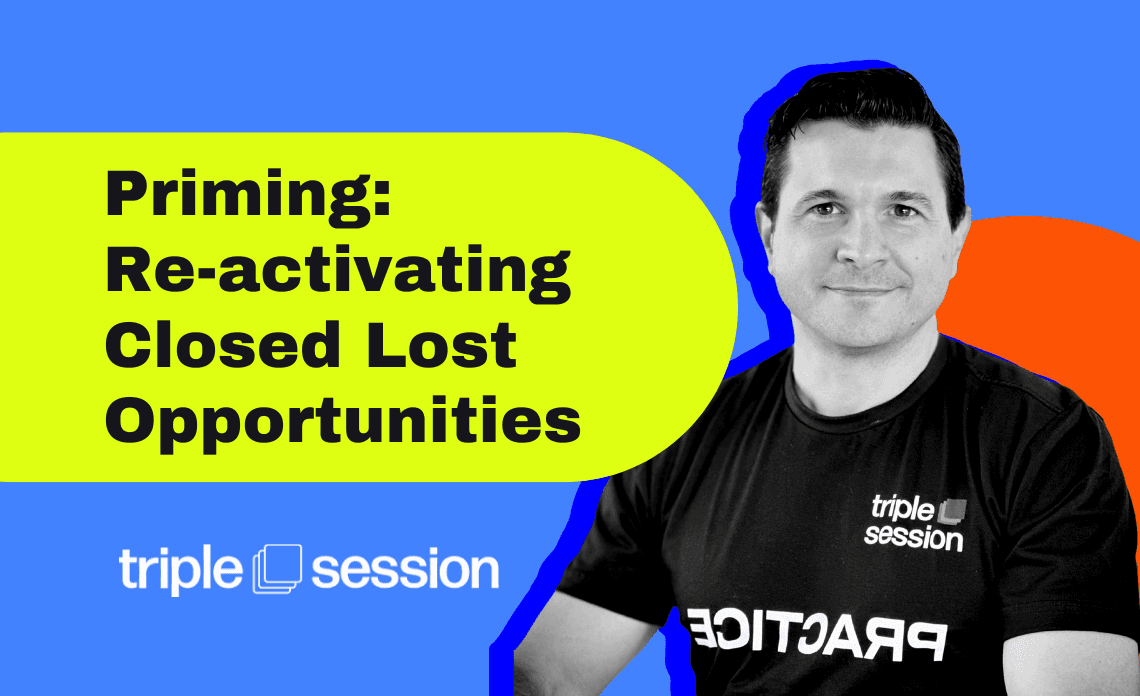 Priming: Re-activating Closed Lost Opportunities

triple session

triple session

PRACTICE